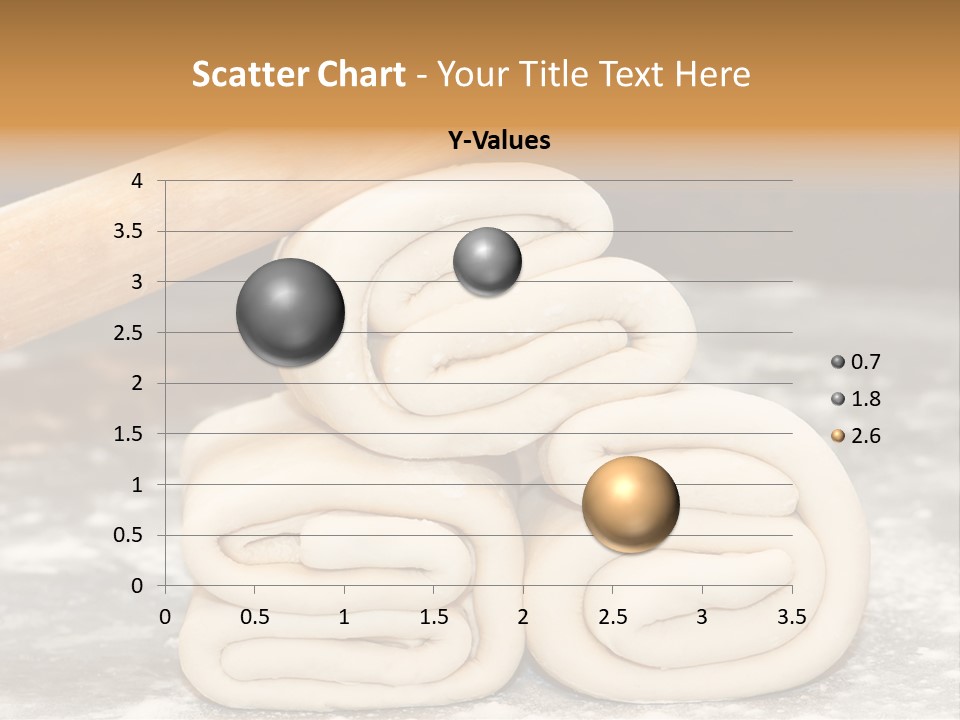 Scatter Chart - Your Title Text Here

Y-Values

4
3.5
3
2.5
2
1.5
1
0.5
0

0 0.5 1 1.5 2 2.5 3 3.5

0.7
1.8
2.6